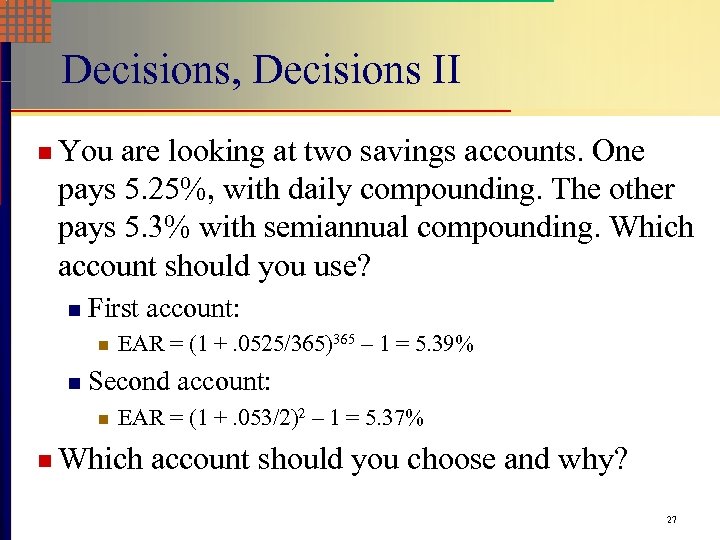 Decisions, Decisions II

You are looking at two savings accounts. One pays 5.25%, with daily compounding. The other pays 5.3% with semiannual compounding. Which account should you use?

First account:

EAR = $(1 + .0525/365)^{365} - 1 = 5.39\%$

Second account:

EAR = $(1 + .053/2)^{2} - 1 = 5.37\%$

Which account should you choose and why?

27